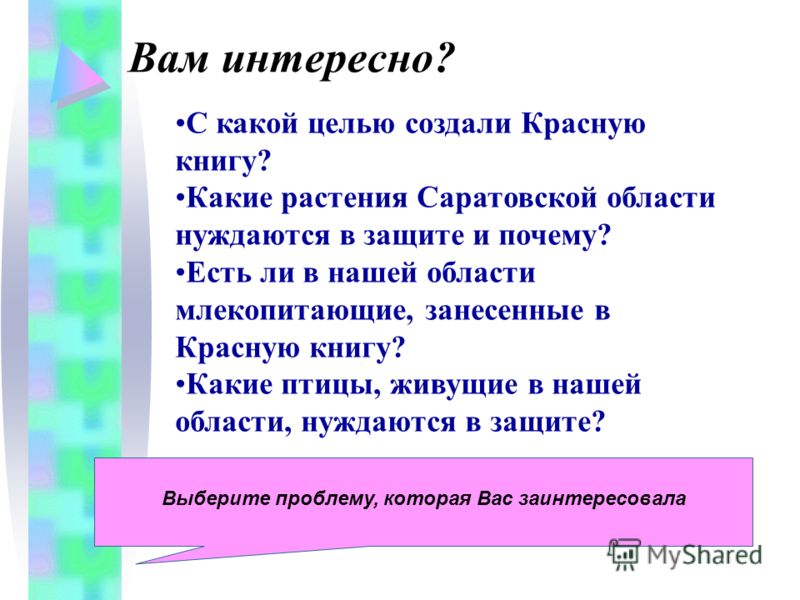 Вам интересно?

•С какой целью создали Красную книгу?
•Какие растения Саратовской области нуждаются в защите и почему?
•Есть ли в нашей области млекопитающие, занесенные в Красную книгу?
•Какие птицы, живущие в нашей области, нуждаются в защите?

Выберите проблему, которая Вас заинтересовала

MyShared